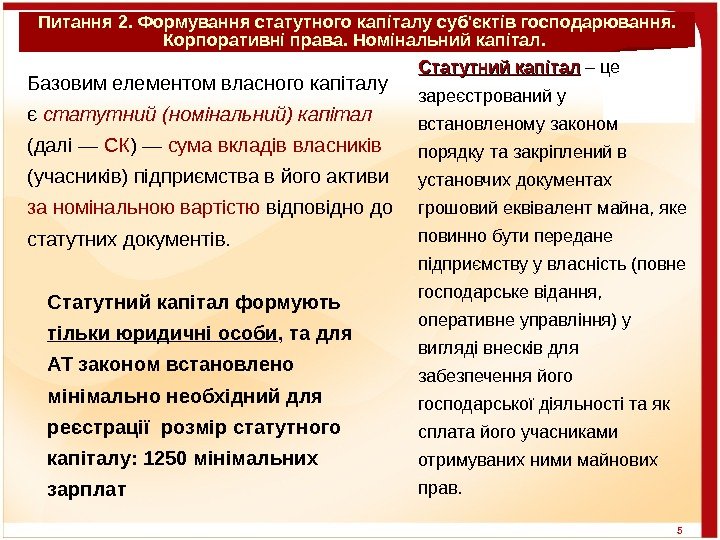 Питання 2. Формування статутного капіталу суб'єктів господарювання. Корпоративні права. Номінальний капітал.

Базовим елементом власного капіталу є статутний (номінальний) капітал (далі — СК) — сума вкладів власників (учасників) підприємства в його активи за номінальною вартістю відповідно до статутних документів.

Статутний капітал формують тільки юридичні особи, та для АТ законом встановлено мінімально необхідний для реєстрації розмір статутного капіталу: 1250 мінімальних зарплат

Статутний капітал – це зареєстрований у встановленому законом порядку та закріплений в установчих документах грошовий еквівалент майна, яке повинно бути передане підприємству у власність (повне господарське відання, оперативне управління) у вигляді внесків для забезпечення його господарської діяльності та як сплата його учасниками отримуваних ними майнових прав.

5